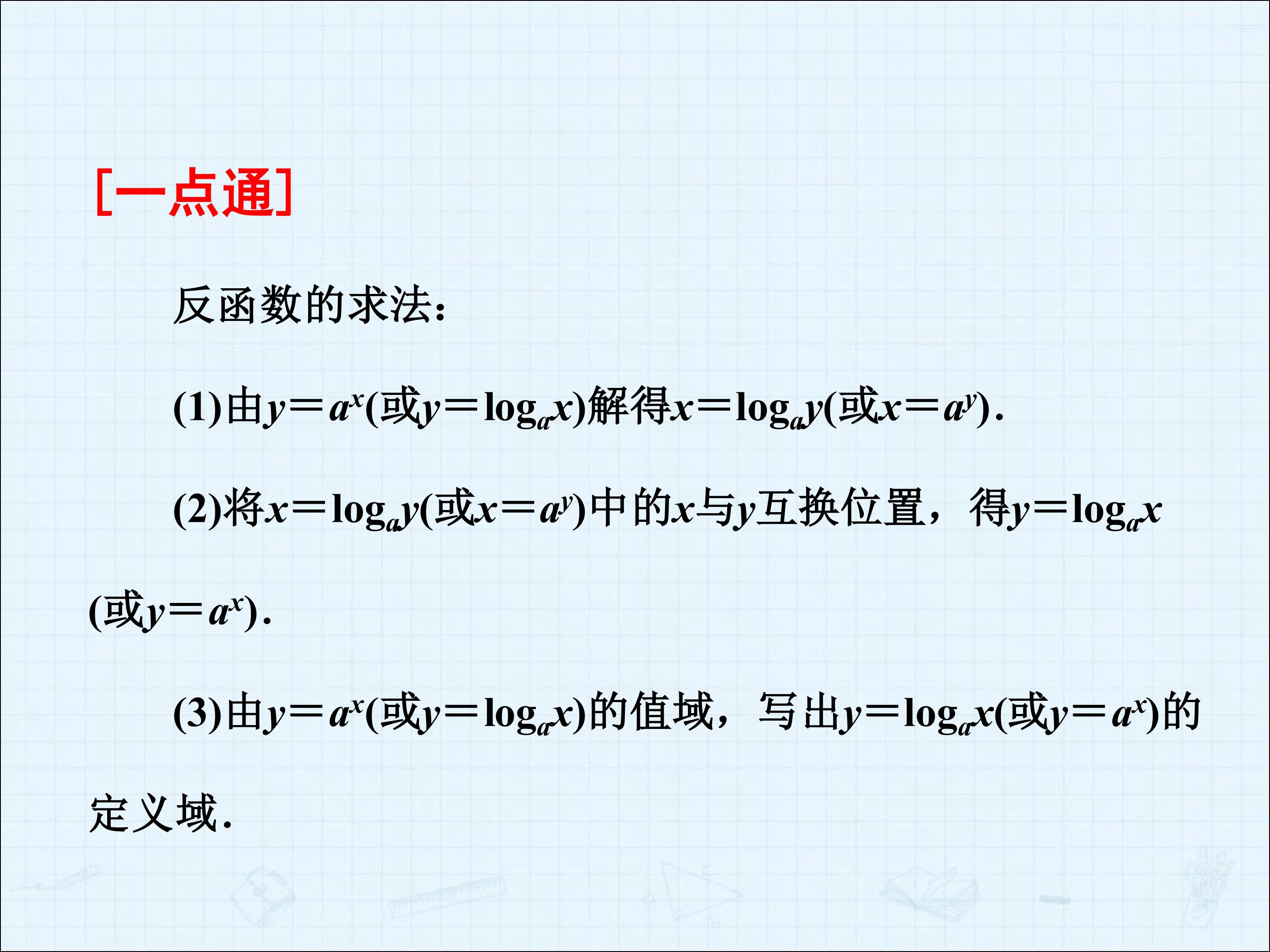 [一点通]

反函数的求法：

(1)由$y=a^x$(或$y=\log_a x$)解得$x=\log_a y$(或$x=a^y$).

(2)将$x=\log_a y$(或$x=a^y$)中的$x$与$y$互换位置，得$y=\log_a x$(或$y=a^x$).

(3)由$y=a^x$(或$y=\log_a x$)的值域，写出$y=\log_a x$(或$y=a^x$)的定义域.